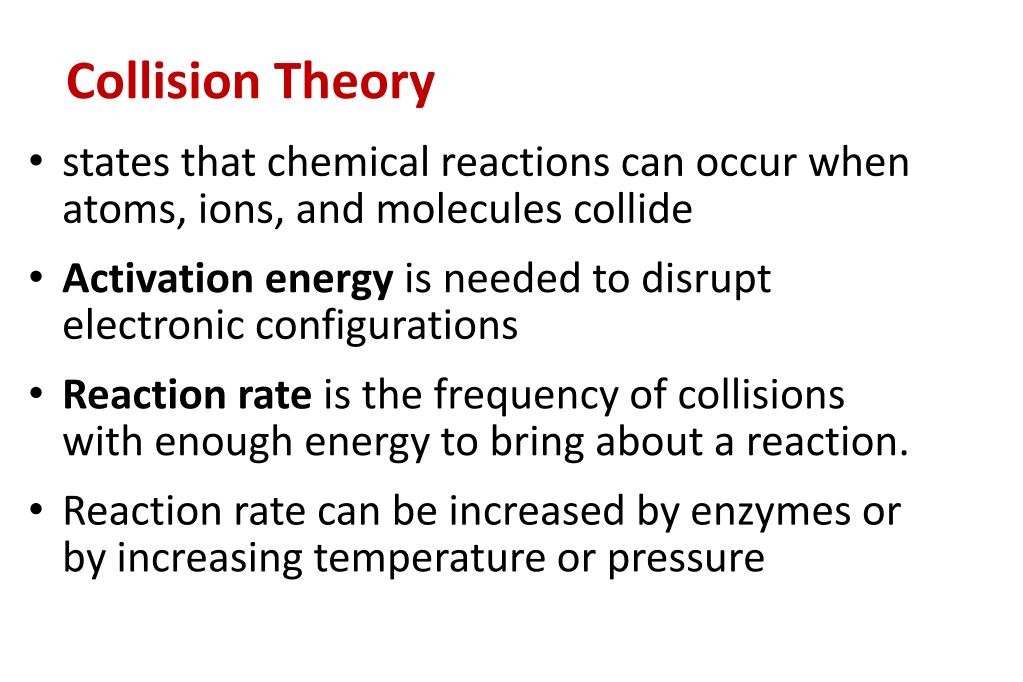 Collision Theory

• states that chemical reactions can occur when atoms, ions, and molecules collide

• Activation energy is needed to disrupt electronic configurations

• Reaction rate is the frequency of collisions with enough energy to bring about a reaction.

• Reaction rate can be increased by enzymes or by increasing temperature or pressure